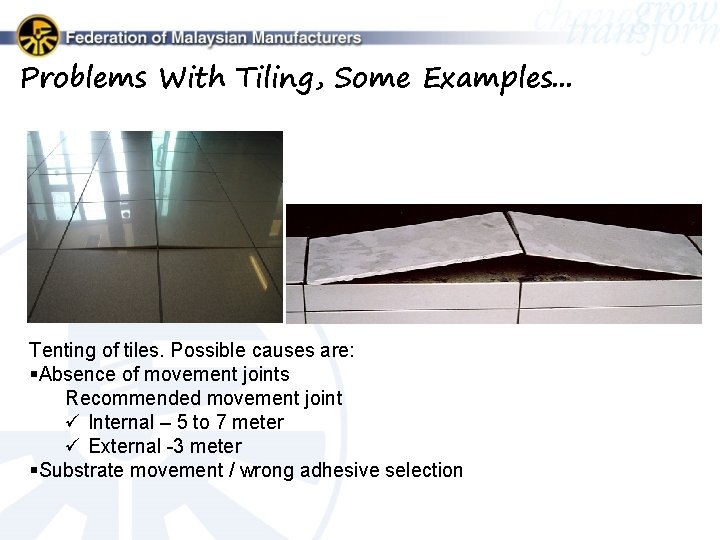 Federation of Malaysian Manufacturers

change grow transform

Problems With Tiling, Some Examples…

Tenting of tiles. Possible causes are:
▪Absence of movement joints
Recommended movement joint
✓ Internal – 5 to 7 meter
✓ External -3 meter
▪Substrate movement / wrong adhesive selection